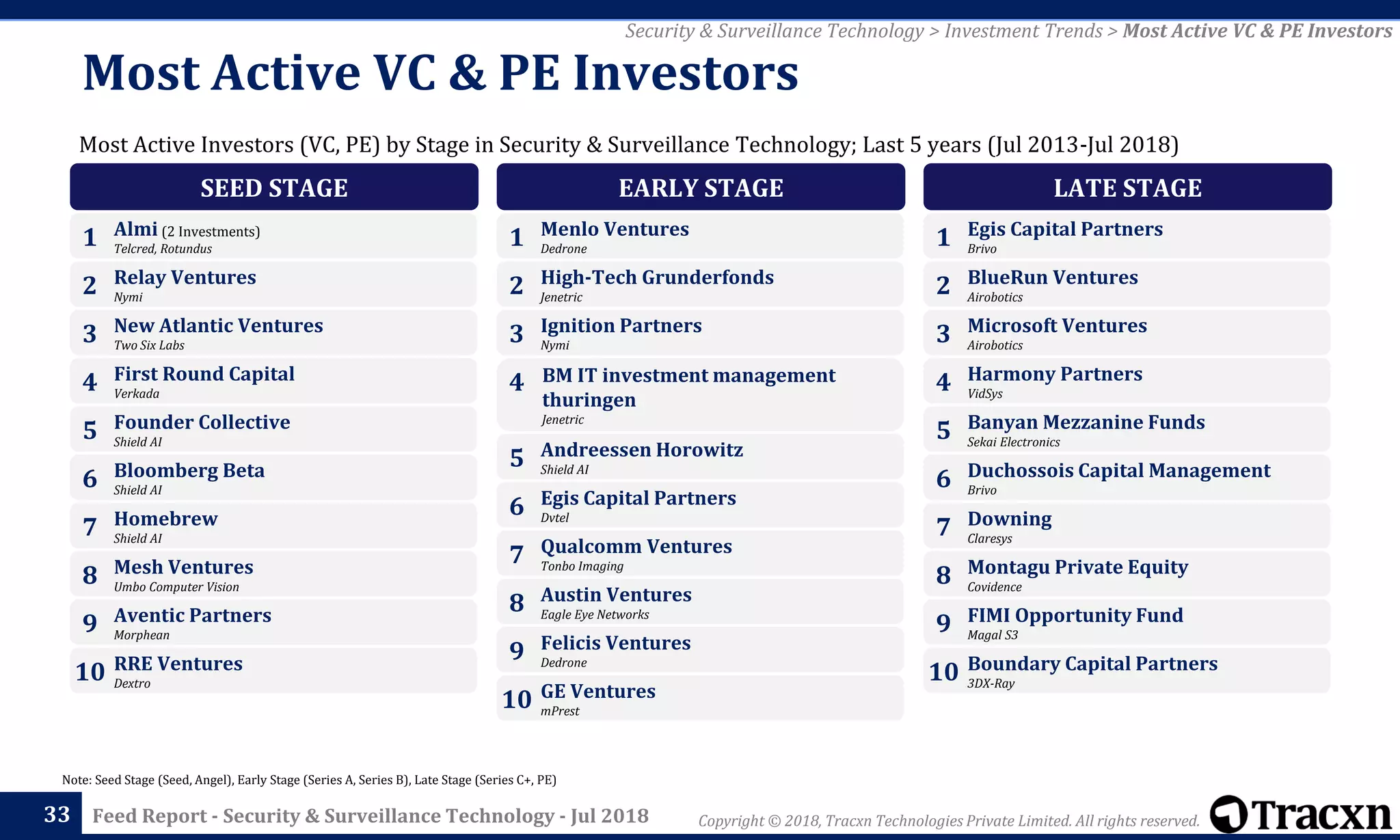 Security & Surveillance Technology > Investment Trends > Most Active VC & PE Investors

Most Active VC & PE Investors

Most Active Investors (VC, PE) by Stage in Security & Surveillance Technology; Last 5 years (Jul 2013-Jul 2018)

SEED STAGE

1 Almi (2 Investments)
Telcred, Rotundus

2 Relay Ventures
Nymi

3 New Atlantic Ventures
Two Six Labs

4 First Round Capital
Verkada

5 Founder Collective
Shield AI

6 Bloomberg Beta
Shield AI

7 Homebrew
Shield AI

8 Mesh Ventures
Umbo Computer Vision

9 Aventic Partners
Morphean

10 RRE Ventures
Dextro

EARLY STAGE

1 Menlo Ventures
Dedrone

2 High-Tech Grunderfonds
Jenetric

3 Ignition Partners
Nymi

4 BM IT investment management thuringen
Jenetric

5 Andreessen Horowitz
Shield AI

6 Egis Capital Partners
Dvtel

7 Qualcomm Ventures
Tonbo Imaging

8 Austin Ventures
Eagle Eye Networks

9 Felicis Ventures
Dedrone

10 GE Ventures
mPrest

LATE STAGE

1 Egis Capital Partners
Brivo

2 BlueRun Ventures
Airobotics

3 Microsoft Ventures
Airobotics

4 Harmony Partners
VidSys

5 Banyan Mezzanine Funds
Sekai Electronics

6 Duchossois Capital Management
Brivo

7 Downing
Claresys

8 Montagu Private Equity
Covidence

9 FIMI Opportunity Fund
Magal S3

10 Boundary Capital Partners
3DX-Ray

Note: Seed Stage (Seed, Angel), Early Stage (Series A, Series B), Late Stage (Series C+, PE)

33 Feed Report - Security & Surveillance Technology - Jul 2018

Copyright © 2018, Tracxn Technologies Private Limited. All rights reserved.

Tracxn